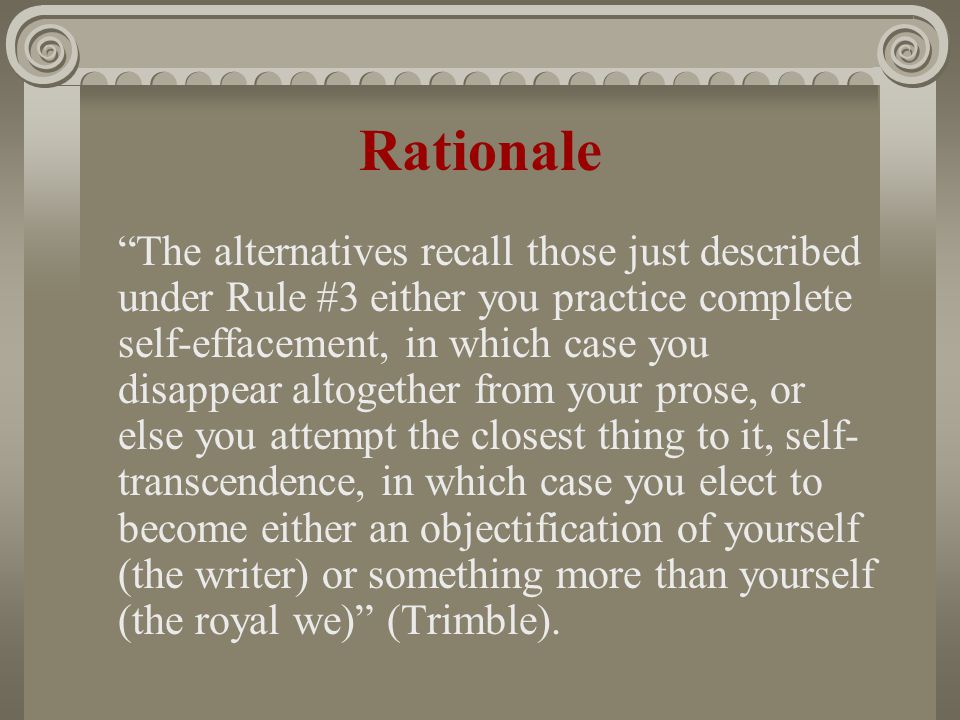 Rationale

“The alternatives recall those just described under Rule #3 either you practice complete self-effacement, in which case you disappear altogether from your prose, or else you attempt the closest thing to it, self-transcendence, in which case you elect to become either an objectification of yourself (the writer) or something more than yourself (the royal we)” (Trimble).